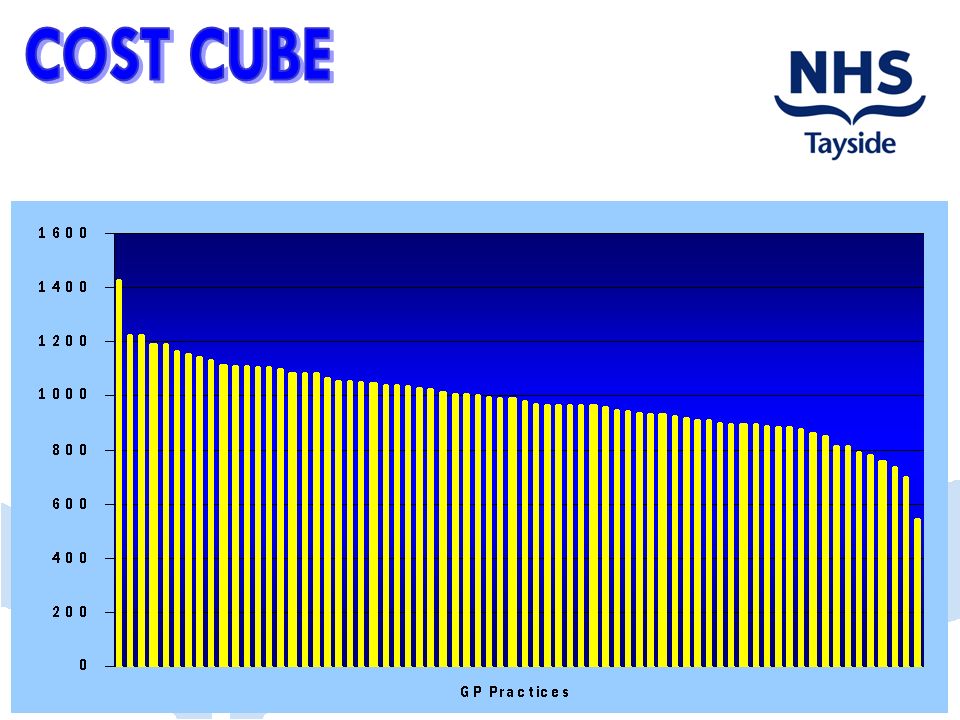 COST CUBE

NHS
Tayside

1600
1400
1200
1000
800
600
400
200
0

GP Practices